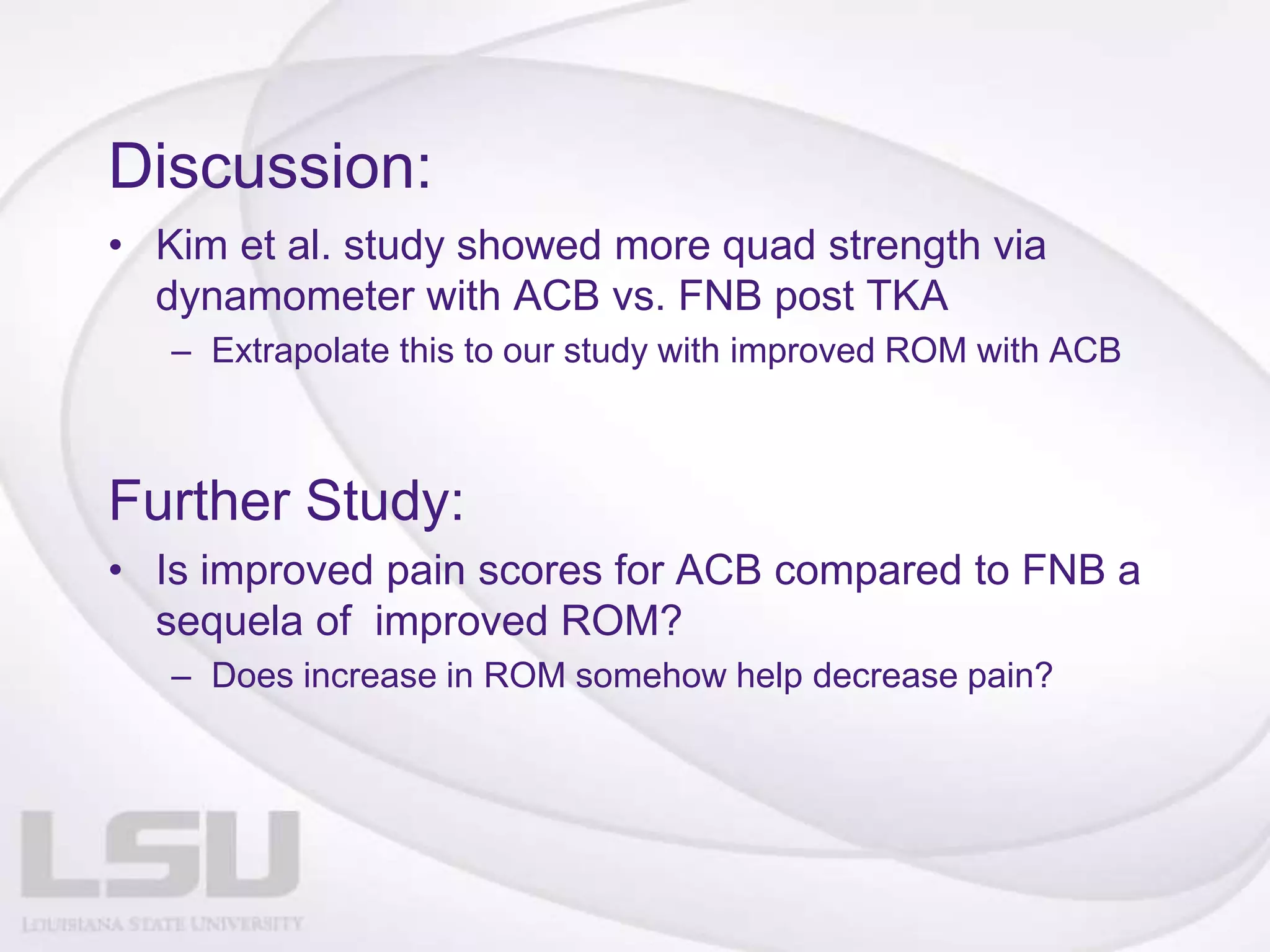 Discussion:

• Kim et al. study showed more quad strength via dynamometer with ACB vs. FNB post TKA

– Extrapolate this to our study with improved ROM with ACB

Further Study:

• Is improved pain scores for ACB compared to FNB a sequela of improved ROM?

– Does increase in ROM somehow help decrease pain?

LSU

LOUISIANA STATE UNIVERSITY